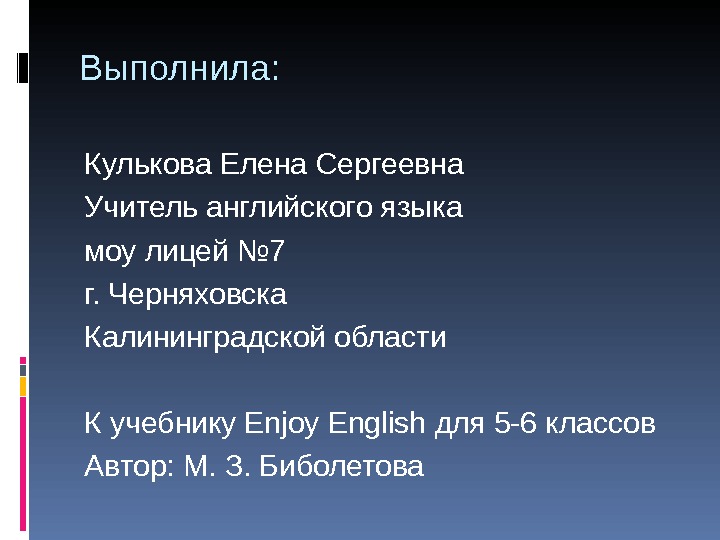 Выполнила:

Кулькова Елена Сергеевна
Учитель английского языка
моу лицей №7
г. Черняховска
Калининградской области

К учебнику Enjoy English для 5-6 классов
Автор: М. З. Биболетова